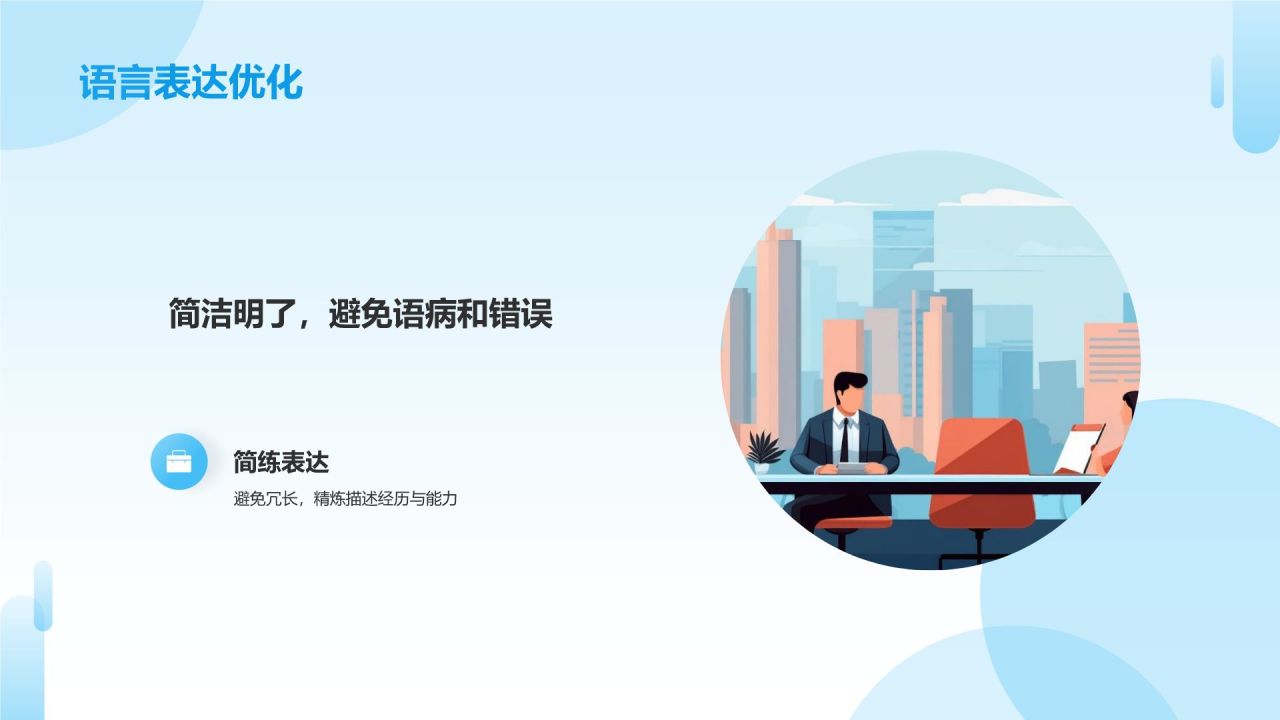 语言表达优化

简洁明了，避免语病和错误

简练表达

避免冗长，精炼描述经历与能力